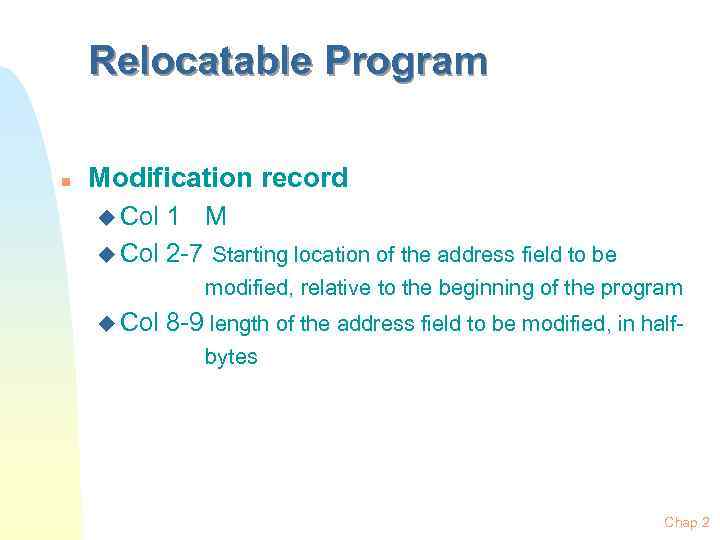 Relocatable Program

Modification record

Col 1 M

Col 2-7 Starting location of the address field to be modified, relative to the beginning of the program

Col 8-9 length of the address field to be modified, in half-bytes

Chap 2